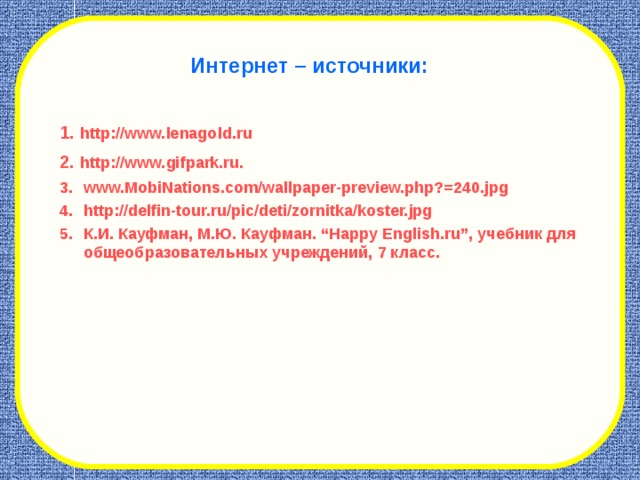 Интернет – источники:

1. http://www.lenagold.ru
2. http://www.gifpark.ru.
3. www.MobiNations.com/wallpaper-preview.php?=240.jpg
4. http://delfin-tour.ru/pic/deti/zornitka/koster.jpg
5. К.И. Кауфман, М.Ю. Кауфман. “Happy English.ru”, учебник для общеобразовательных учреждений, 7 класс.